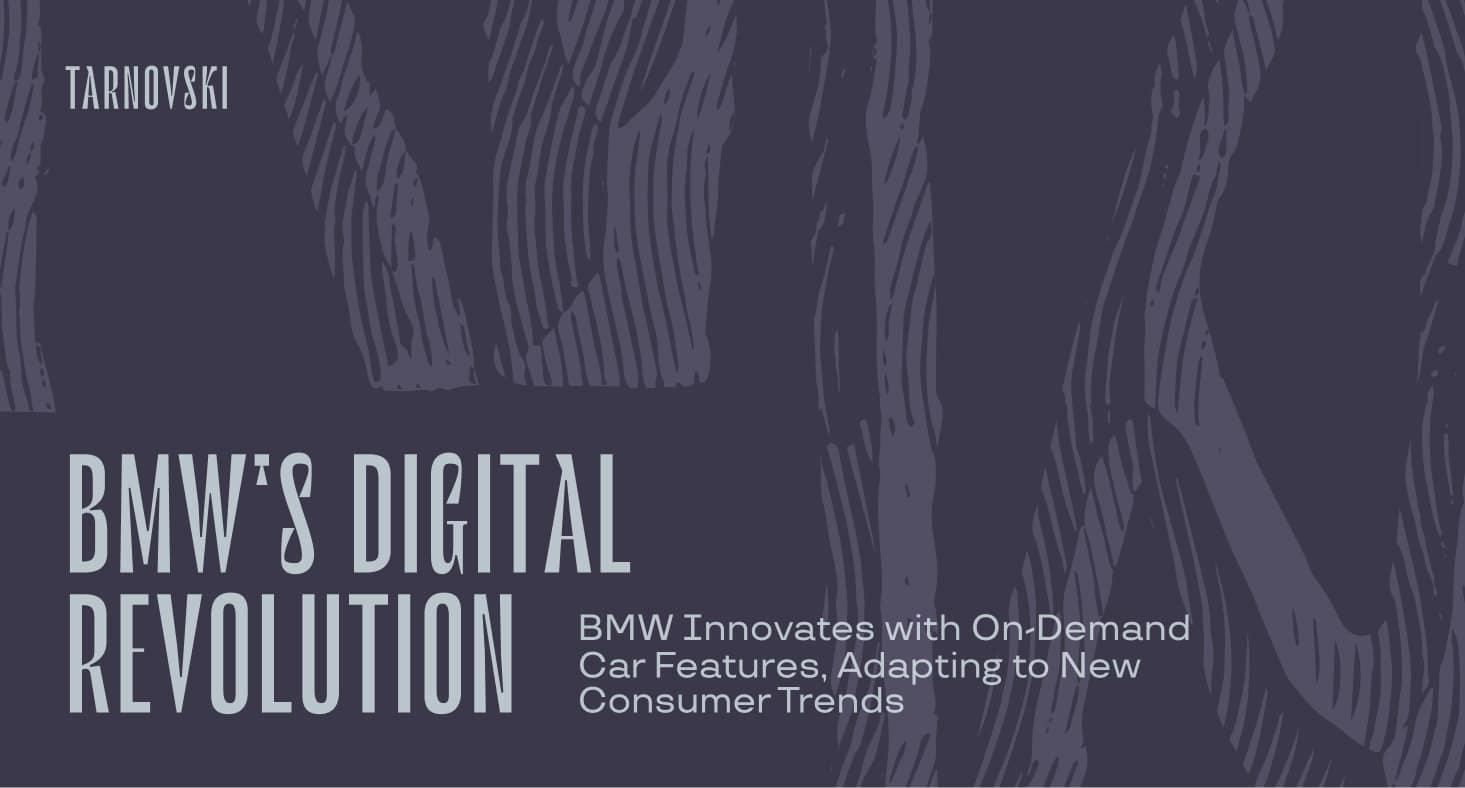 TARNOVSKI

BMW'S DIGITAL REVOLUTION

BMW Innovates with On-Demand Car Features, Adapting to New Consumer Trends